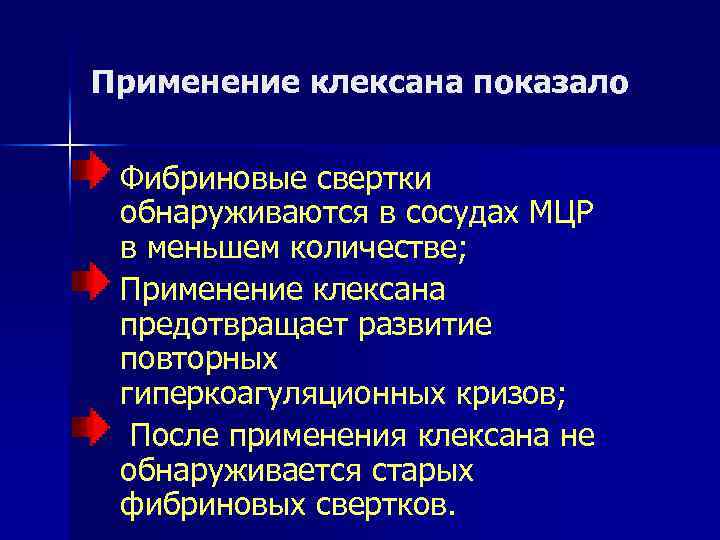 Применение клексана показало

Фибриновые свертки обнаруживаются в сосудах МЦР в меньшем количестве;

Применение клексана предотвращает развитие повторных гиперкоагуляционных кризов;

После применения клексана не обнаруживается старых фибриновых свертков.